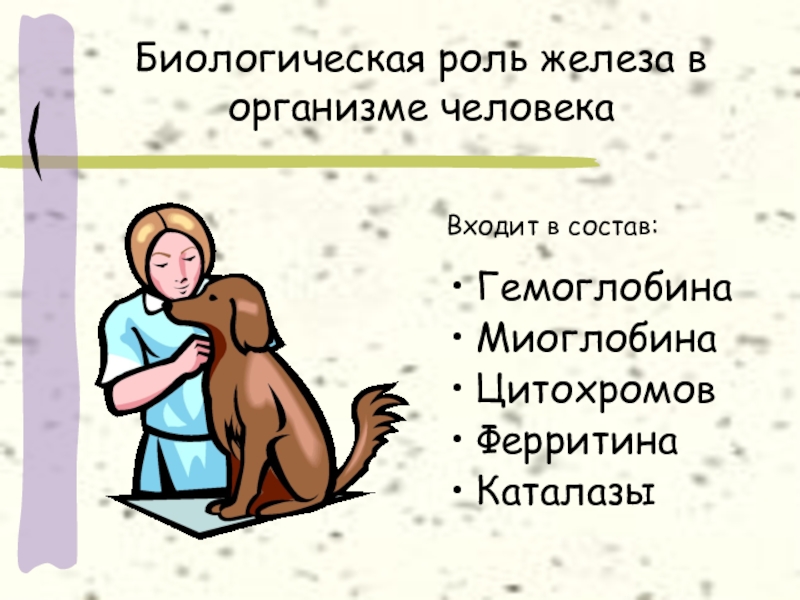 Биологическая роль железа в организме человека

Входит в состав:

• Гемоглобина
• Миоглобина
• Цитохромов
• Ферритина
• Каталазы